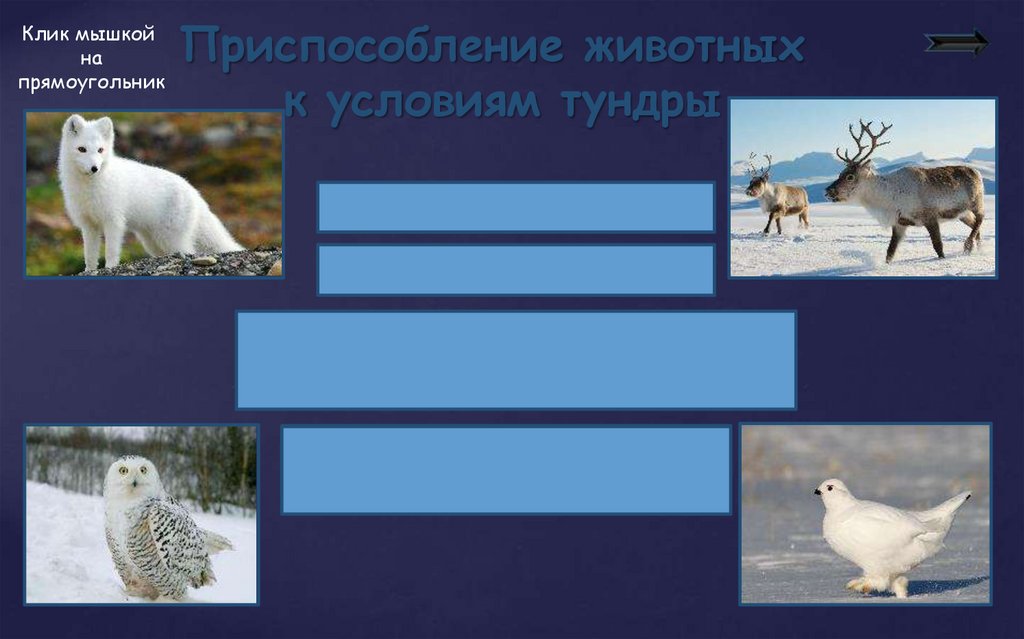 Клик мышкой на прямоугольник

Приспособление животных к условиям тундры